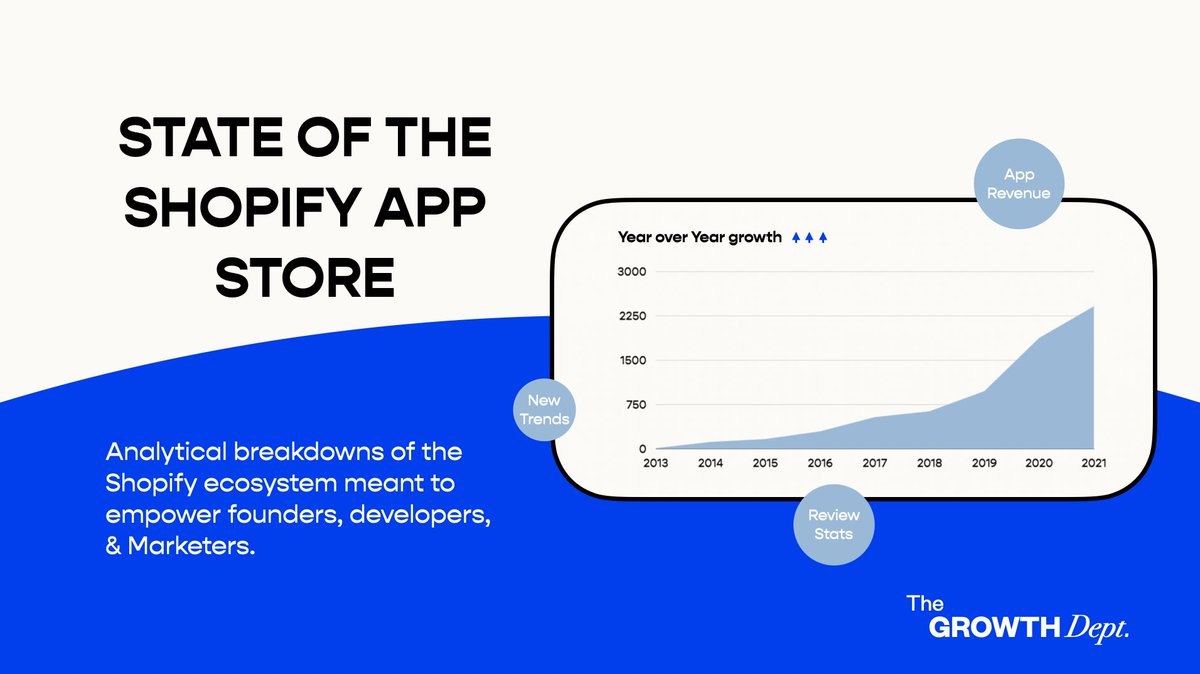 STATE OF THE SHOPIFY APP STORE

Analytical breakdowns of the Shopify ecosystem meant to empower founders, developers, & Marketers.

App Revenue

Year over Year growth

3000
2250
1500
750
0
2013 2014 2015 2016 2017 2018 2019 2020 2021

New Trends

Review Stats

The GROWTH Dept.